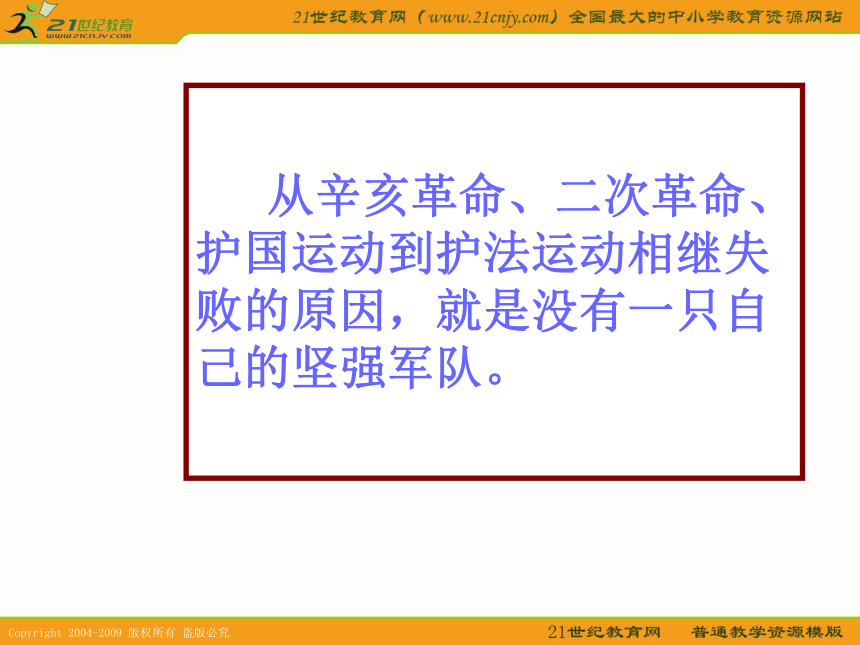 21世纪教育
www.21cnjy.com

21世纪教育网（www.21cnjy.com）全国最大的中小学教育资源网站

从辛亥革命、二次革命、护国运动到护法运动相继失败的原因，就是没有一只自己的坚强军队。

Copyright 2004-2009 版权所有 盗版必究

21世纪教育网　普通教学资源模版